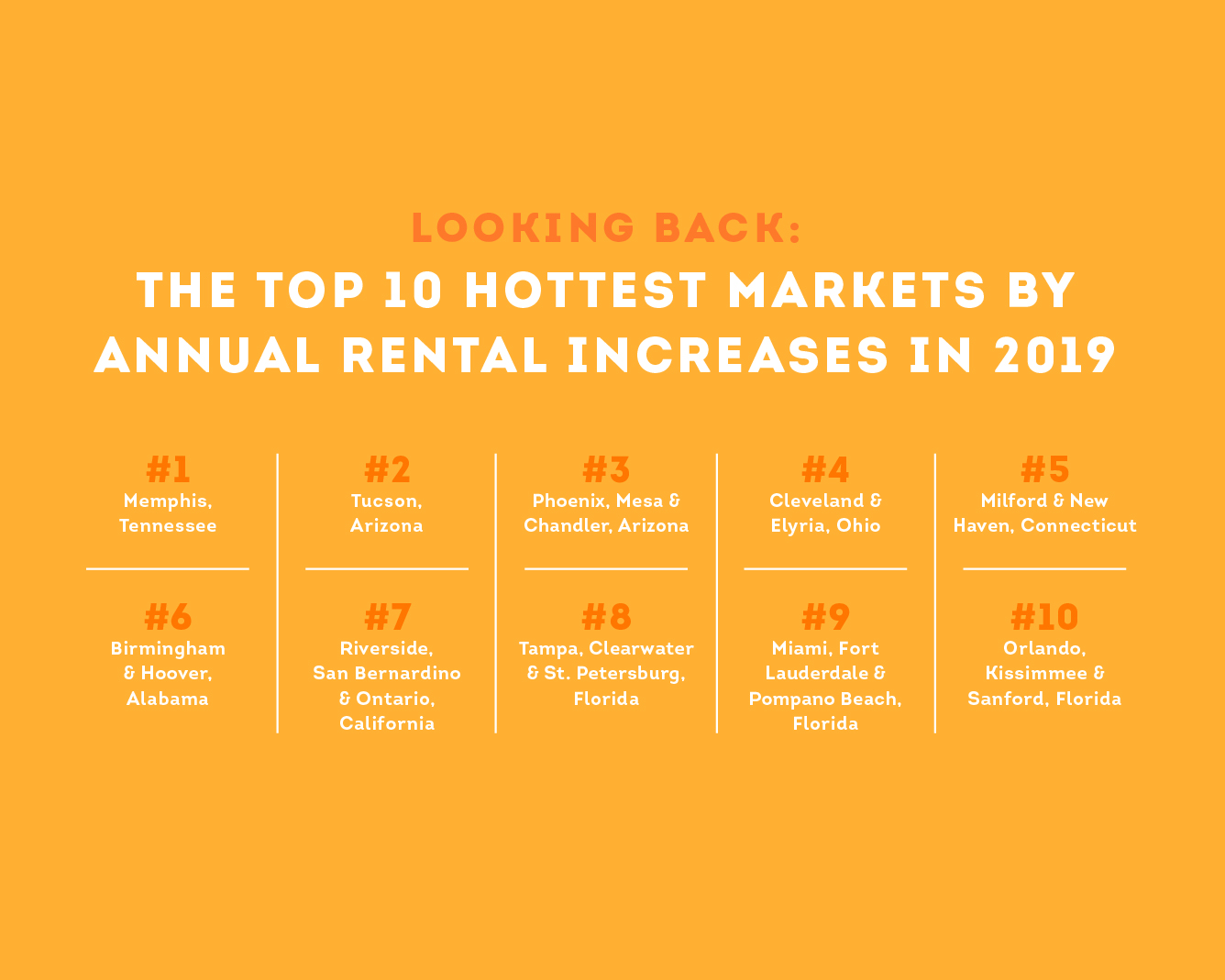 LOOKING BACK:
THE TOP 10 HOTTEST MARKETS BY ANNUAL RENTAL INCREASES IN 2019

#1
Memphis, Tennessee

#2
Tucson, Arizona

#3
Phoenix, Mesa & Chandler, Arizona

#4
Cleveland & Elyria, Ohio

#5
Milford & New Haven, Connecticut

#6
Birmingham & Hoover, Alabama

#7
Riverside, San Bernardino & Ontario, California

#8
Tampa, Clearwater & St. Petersburg, Florida

#9
Miami, Fort Lauderdale & Pompano Beach, Florida

#10
Orlando, Kissimmee & Sanford, Florida